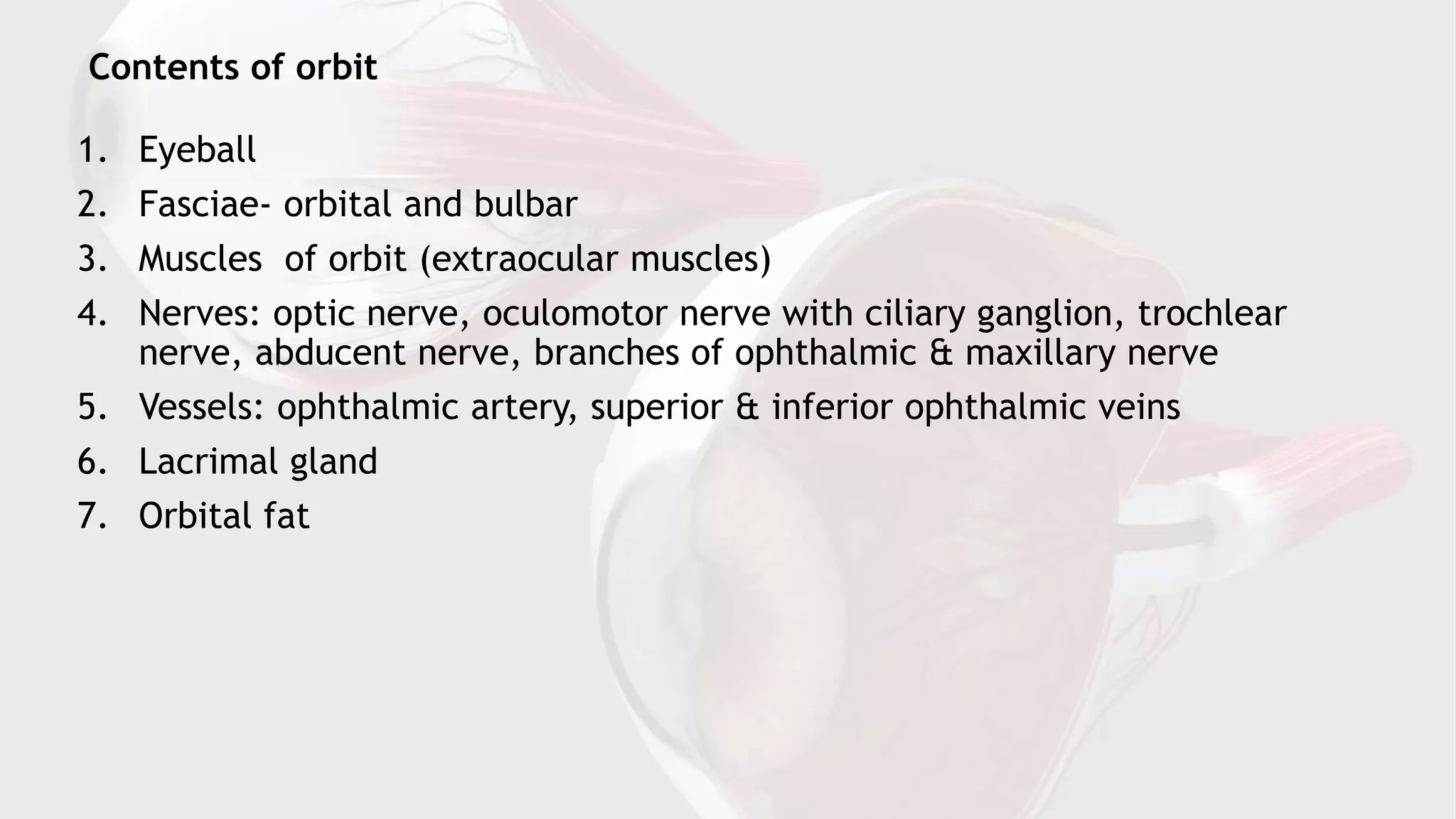 Contents of orbit

1. Eyeball
2. Fasciae- orbital and bulbar
3. Muscles of orbit (extraocular muscles)
4. Nerves: optic nerve, oculomotor nerve with ciliary ganglion, trochlear nerve, abducent nerve, branches of ophthalmic & maxillary nerve
5. Vessels: ophthalmic artery, superior & inferior ophthalmic veins
6. Lacrimal gland
7. Orbital fat